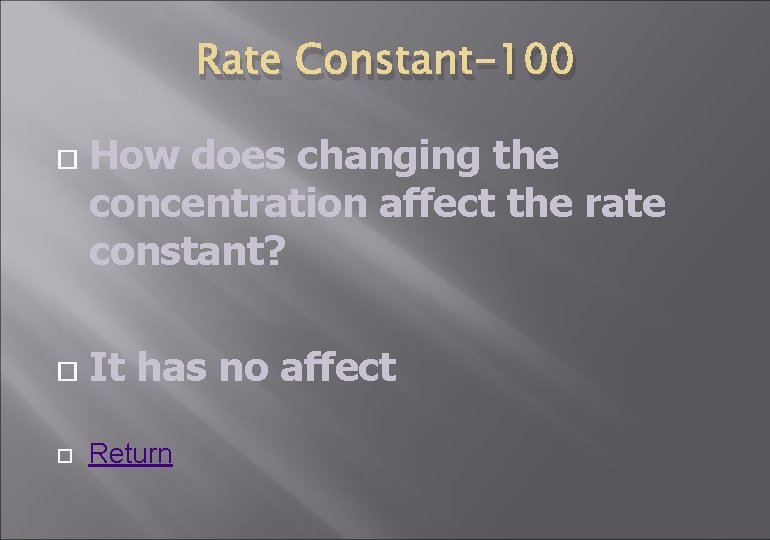 Rate Constant-100

How does changing the concentration affect the rate constant?

It has no affect

Return